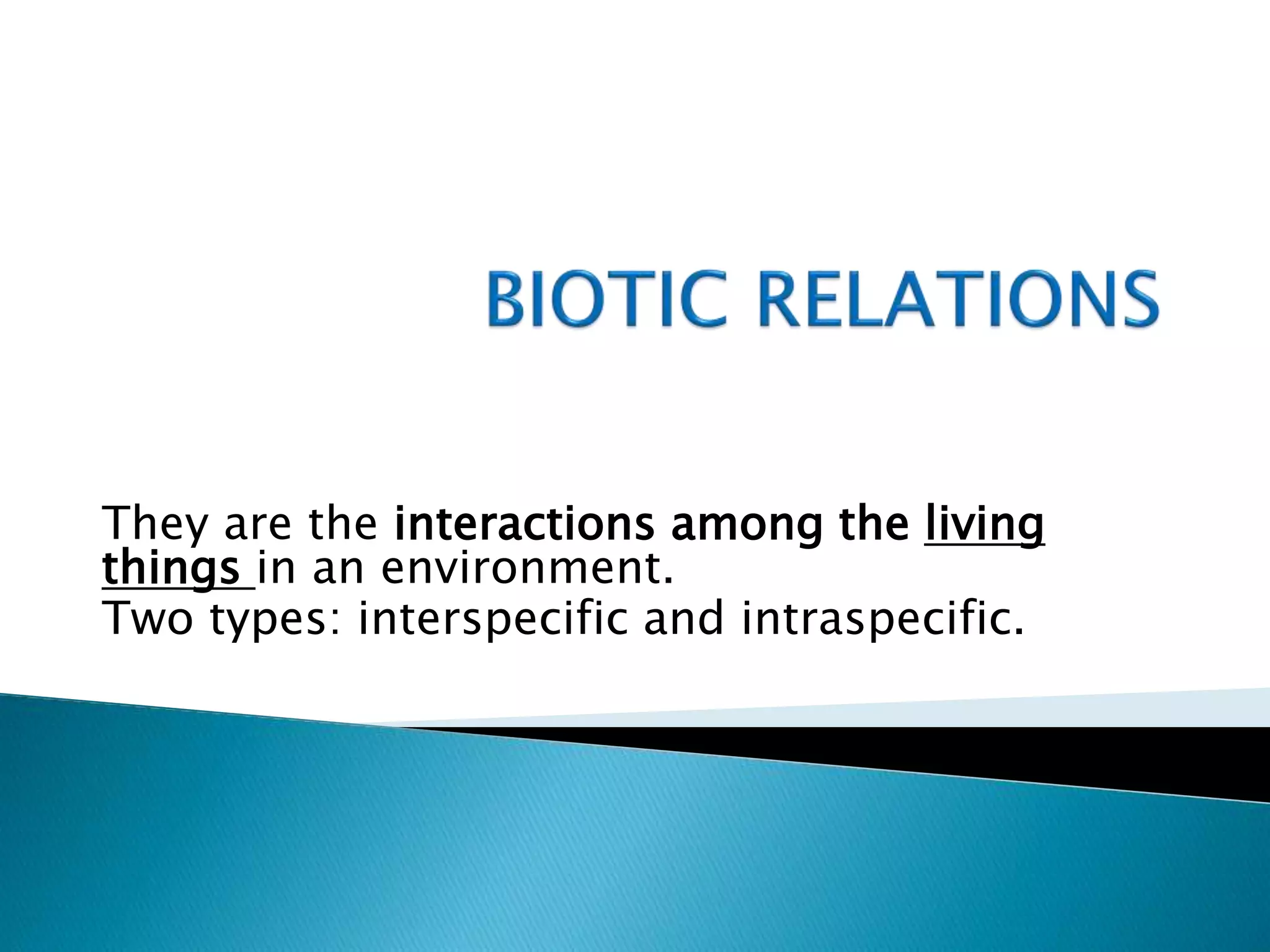 BIOTIC RELATIONS

They are the interactions among the living things in an environment.
Two types: interspecific and intraspecific.